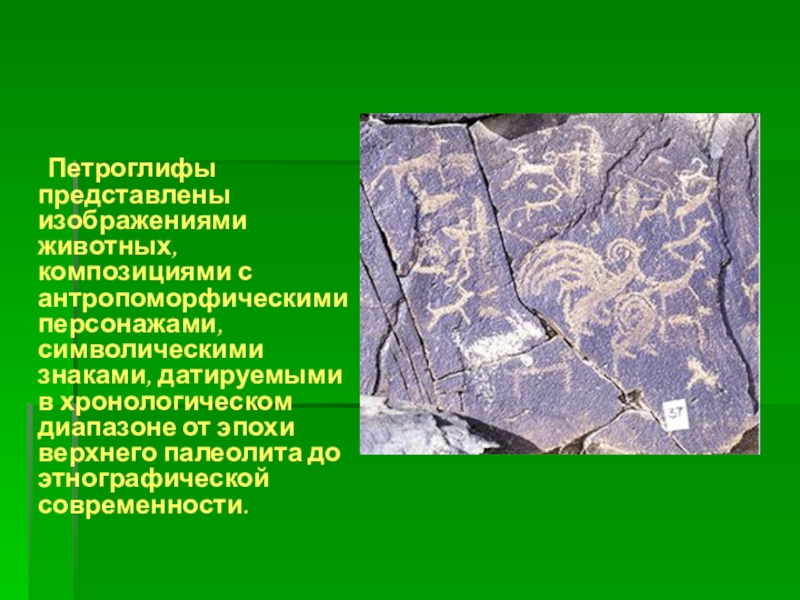 Петроглифы представлены изображениями животных, композициями с антропоморфическими персонажами, символическими знаками, датируемыми в хронологическом диапазоне от эпохи верхнего палеолита до этнографической современности.

37